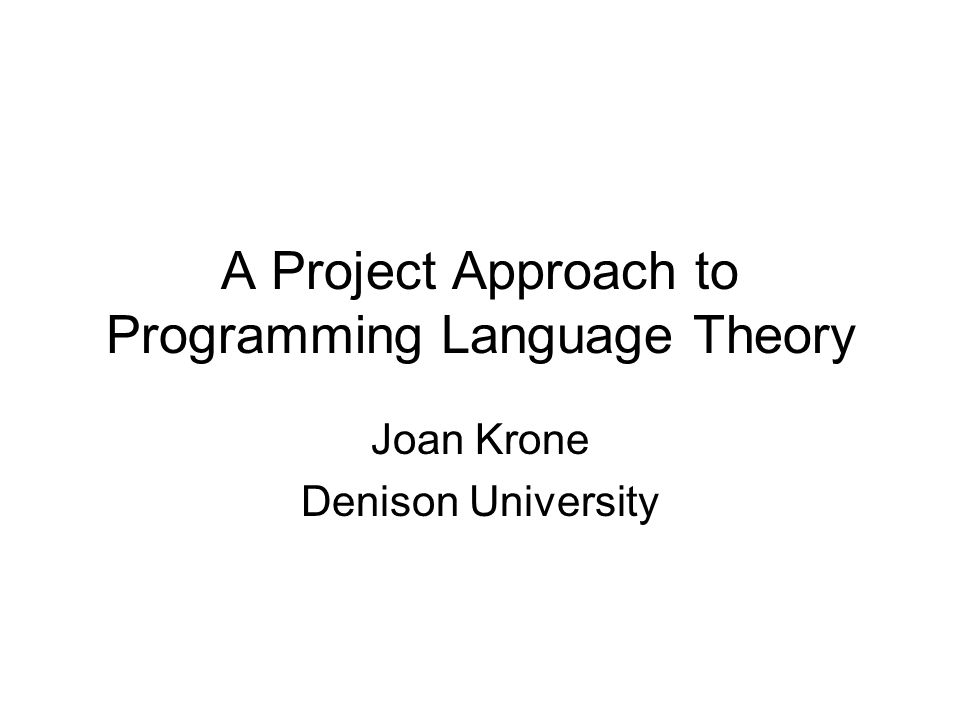 A Project Approach to Programming Language Theory

Joan Krone
Denison University